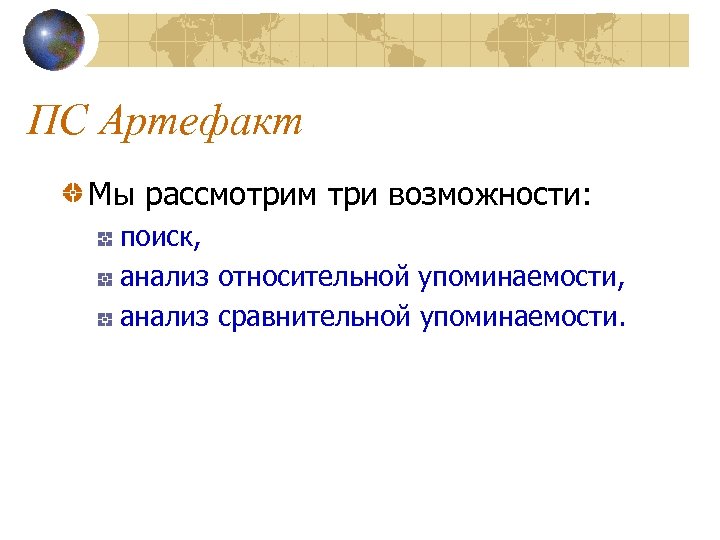 ПС Артефакт

Мы рассмотрим три возможности:

поиск,

анализ относительной упоминаемости,

анализ сравнительной упоминаемости.